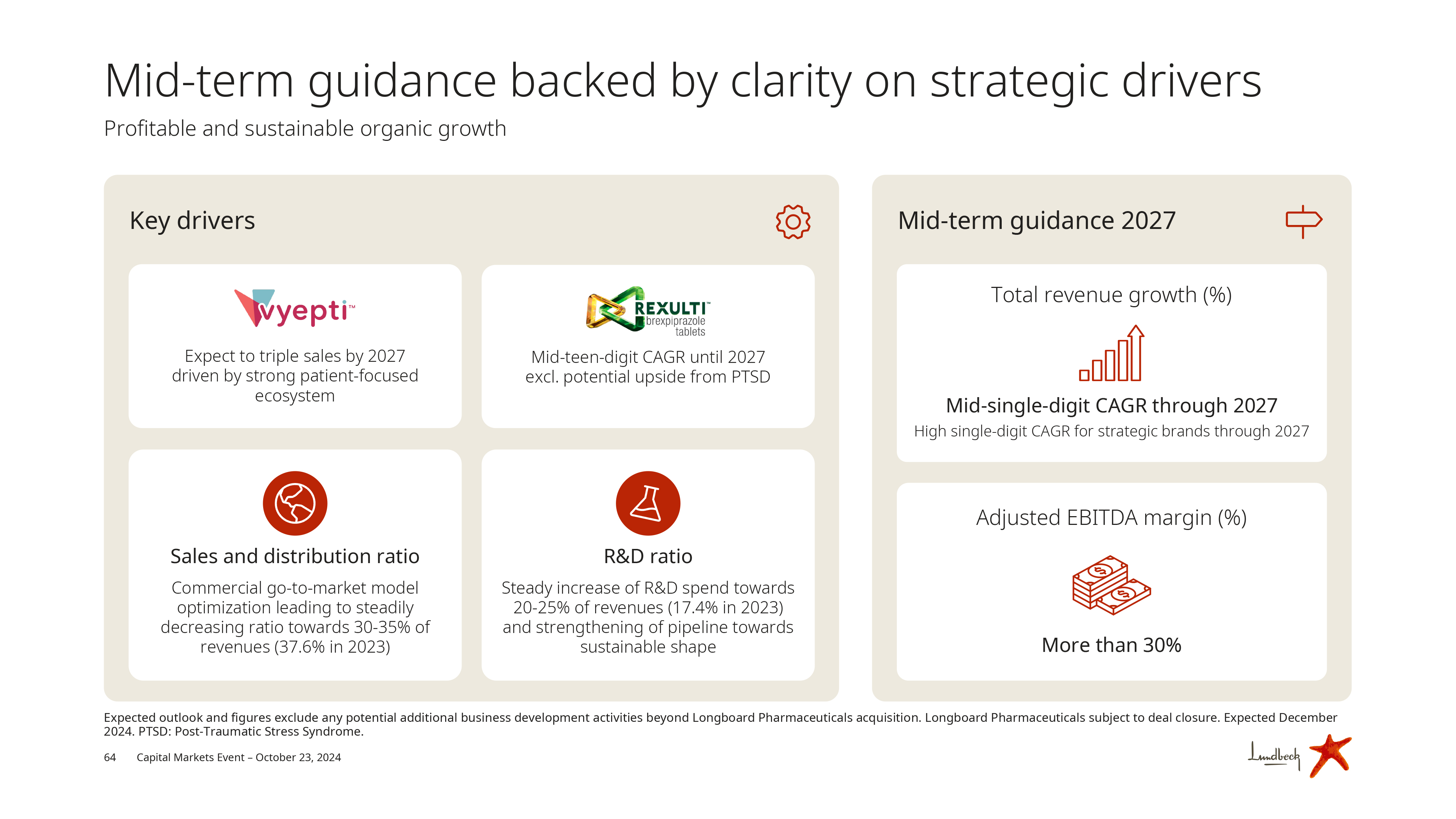 Mid-term guidance backed by clarity on strategic drivers

Profitable and sustainable organic growth

Key drivers

vyepti™

Expect to triple sales by 2027 driven by strong patient-focused ecosystem

REXULTI™ brexpiprazole tablets

Mid-teen-digit CAGR until 2027 excl. potential upside from PTSD

Sales and distribution ratio

Commercial go-to-market model optimization leading to steadily decreasing ratio towards 30-35% of revenues (37.6% in 2023)

R&D ratio

Steady increase of R&D spend towards 20-25% of revenues (17.4% in 2023) and strengthening of pipeline towards sustainable shape

Mid-term guidance 2027

Total revenue growth (%)

Mid-single-digit CAGR through 2027

High single-digit CAGR for strategic brands through 2027

Adjusted EBITDA margin (%)

More than 30%

Expected outlook and figures exclude any potential additional business development activities beyond Longboard Pharmaceuticals acquisition. Longboard Pharmaceuticals subject to deal closure. Expected December 2024. PTSD: Post-Traumatic Stress Syndrome.

64 Capital Markets Event – October 23, 2024

Lundbeck